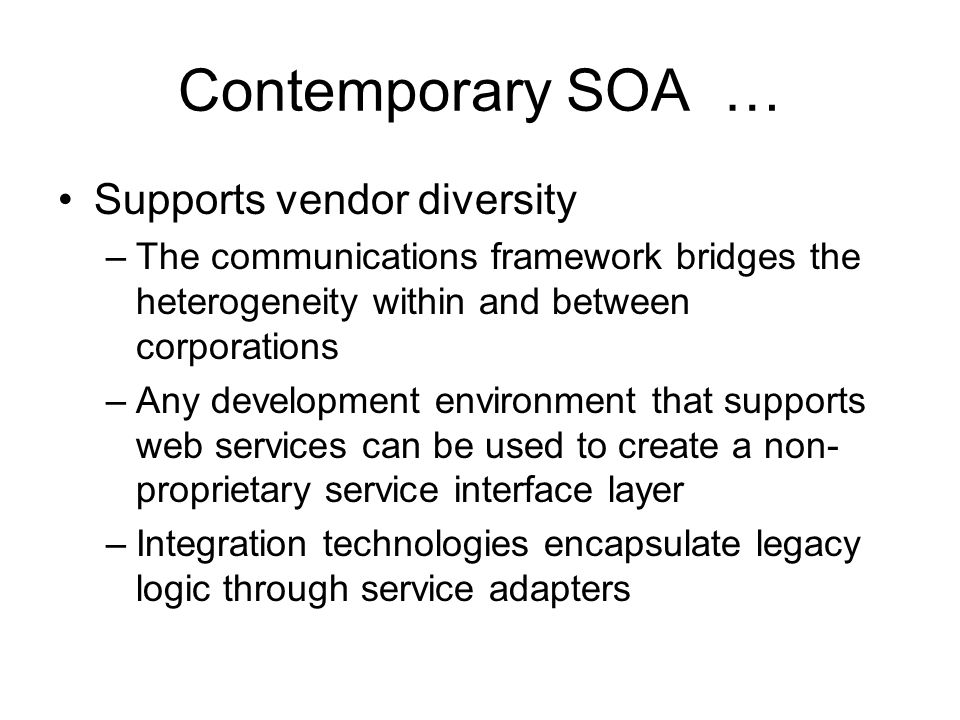 Contemporary SOA …

• Supports vendor diversity
– The communications framework bridges the heterogeneity within and between corporations
– Any development environment that supports web services can be used to create a non-proprietary service interface layer
– Integration technologies encapsulate legacy logic through service adapters